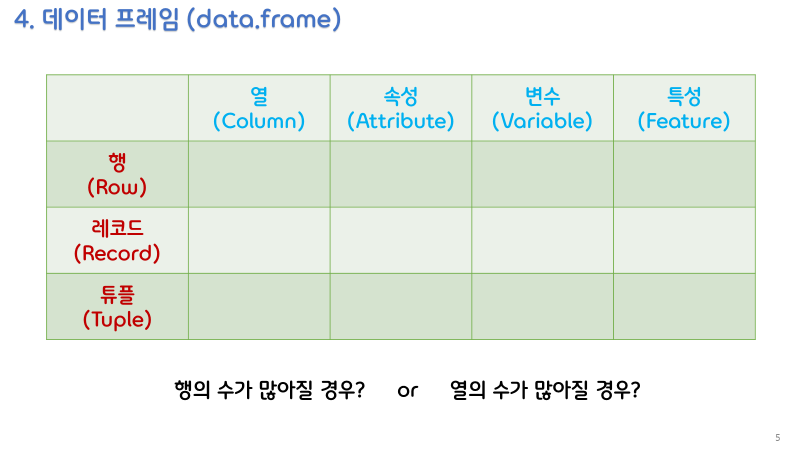 4. 데이터 프레임 (data.frame)

| | 열 (Column) | 속성 (Attribute) | 변수 (Variable) | 특성 (Feature) |
|---|---|---|---|---|
| 행 (Row) | | | | |
| 레코드 (Record) | | | | |
| 튜플 (Tuple) | | | | |

행의 수가 많아질 경우? or 열의 수가 많아질 경우?

5